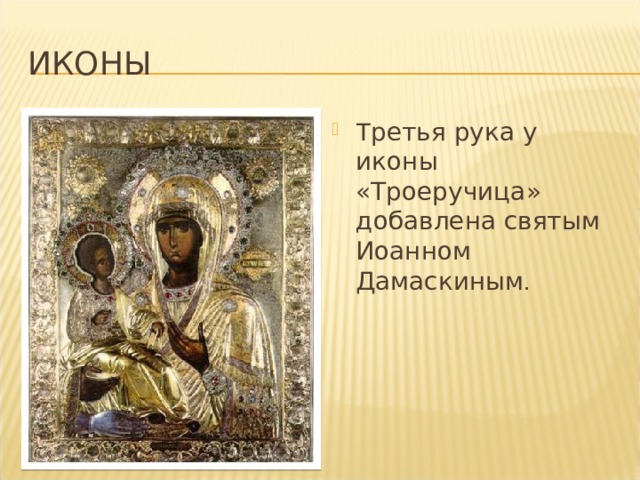 ИКОНЫ

Третья рука у иконы «Троеручица» добавлена святым Иоанном Дамаскиным.